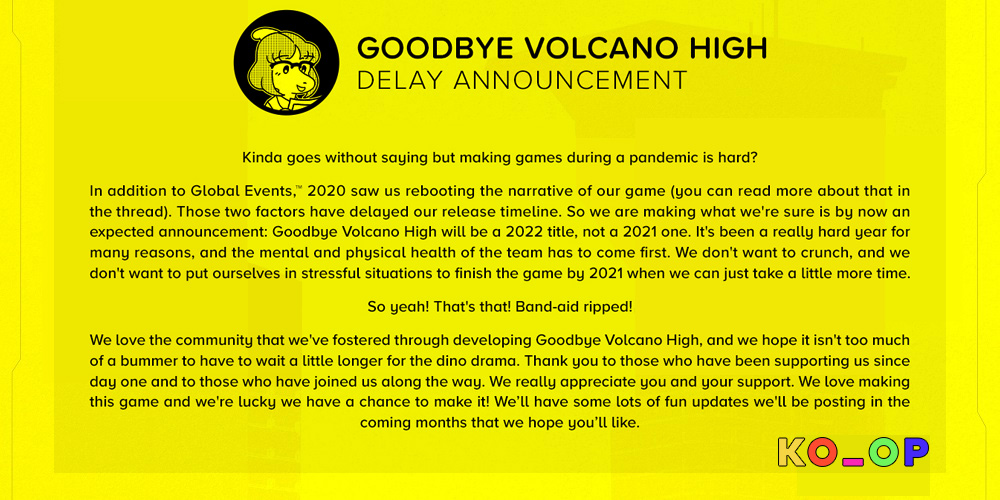 GOODBYE VOLCANO HIGH
DELAY ANNOUNCEMENT

Kinda goes without saying but making games during a pandemic is hard?

In addition to Global Events,™ 2020 saw us rebooting the narrative of our game (you can read more about that in the thread). Those two factors have delayed our release timeline. So we are making what we're sure is by now an expected announcement: Goodbye Volcano High will be a 2022 title, not a 2021 one. It's been a really hard year for many reasons, and the mental and physical health of the team has to come first. We don't want to crunch, and we don't want to put ourselves in stressful situations to finish the game by 2021 when we can just take a little more time.

So yeah! That's that! Band-aid ripped!

We love the community that we've fostered through developing Goodbye Volcano High, and we hope it isn't too much of a bummer to have to wait a little longer for the dino drama. Thank you to those who have been supporting us since day one and to those who have joined us along the way. We really appreciate you and your support. We love making this game and we're lucky we have a chance to make it! We'll have some lots of fun updates we'll be posting in the coming months that we hope you'll like.

KO_OP